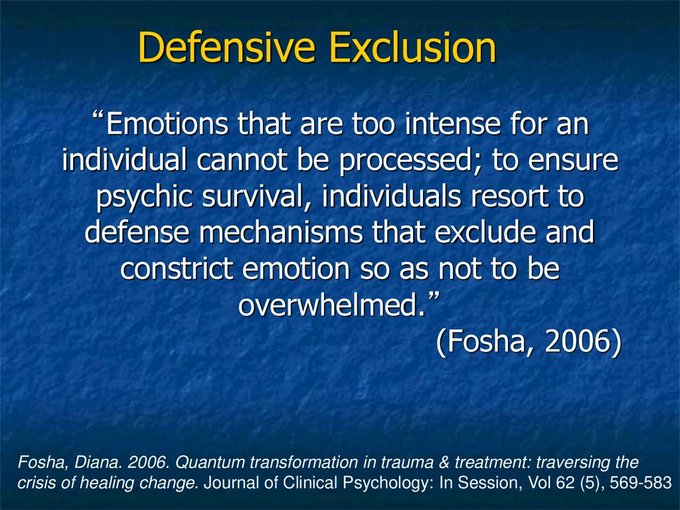 Defensive Exclusion

“Emotions that are too intense for an individual cannot be processed; to ensure psychic survival, individuals resort to defense mechanisms that exclude and constrict emotion so as not to be overwhelmed.”

(Fosha, 2006)

Fosha, Diana. 2006. Quantum transformation in trauma & treatment: traversing the crisis of healing change. Journal of Clinical Psychology: In Session, Vol 62 (5), 569-583